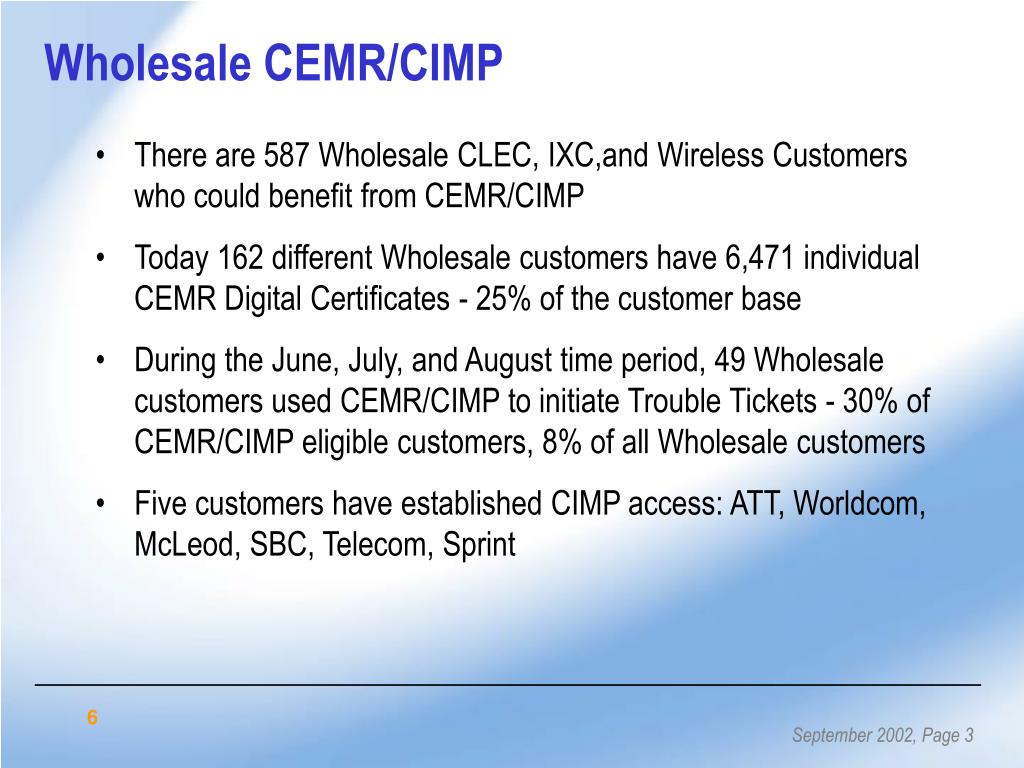 Wholesale CEMR/CIMP

• There are 587 Wholesale CLEC, IXC,and Wireless Customers who could benefit from CEMR/CIMP

• Today 162 different Wholesale customers have 6,471 individual CEMR Digital Certificates - 25% of the customer base

• During the June, July, and August time period, 49 Wholesale customers used CEMR/CIMP to initiate Trouble Tickets - 30% of CEMR/CIMP eligible customers, 8% of all Wholesale customers

• Five customers have established CIMP access: ATT, Worldcom, McLeod, SBC, Telecom, Sprint

6

September 2002, Page 3